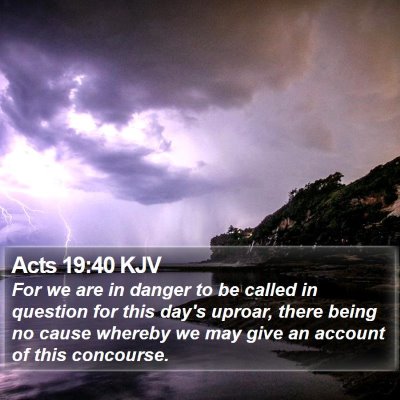 Acts 19:40 KJV

For we are in danger to be called in question for this day's uproar, there being no cause whereby we may give an account of this concourse.